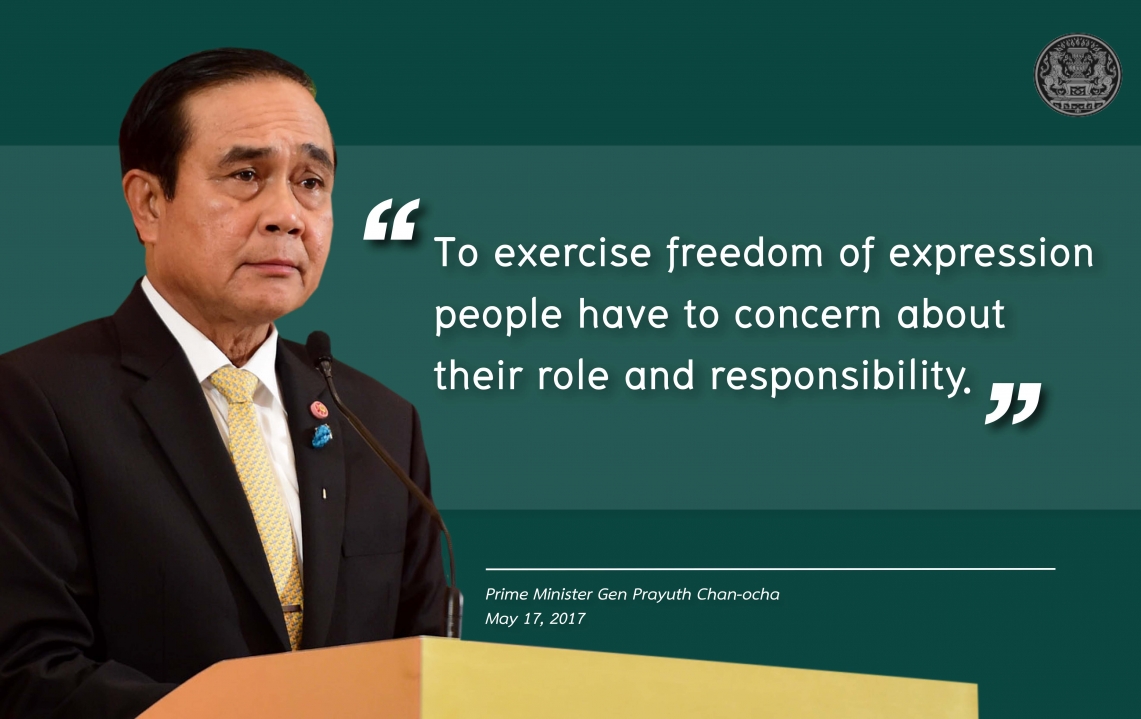 “To exercise freedom of expression people have to concern about their role and responsibility.”

Prime Minister Gen Prayuth Chan-ocha
May 17, 2017